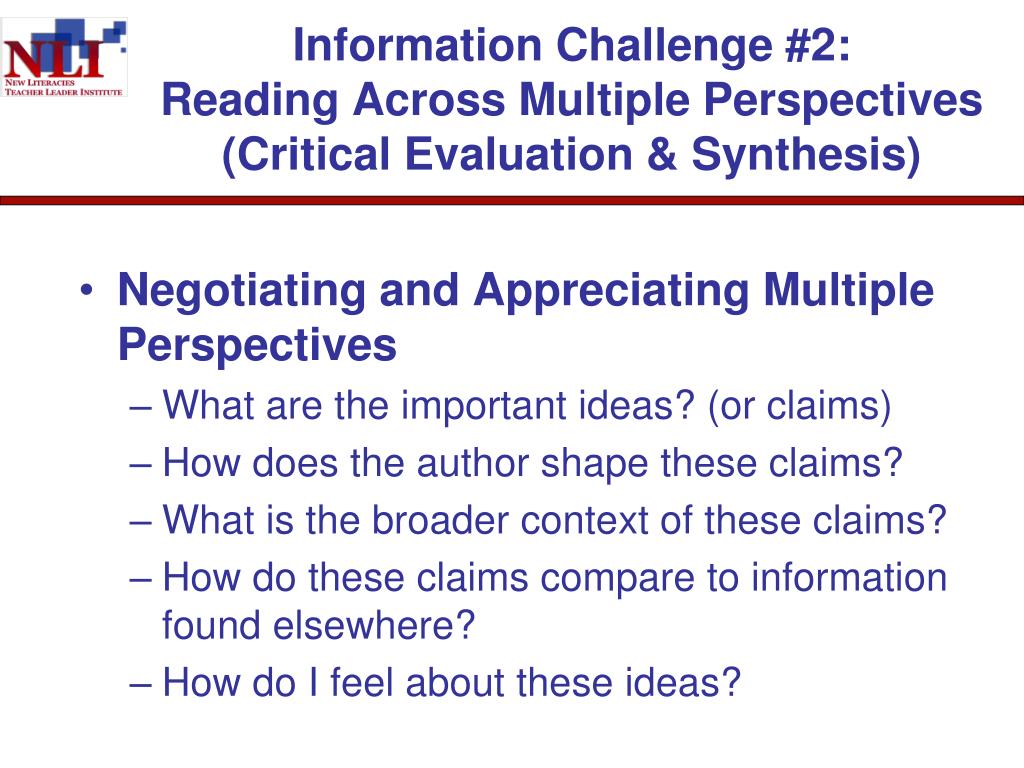 NLI
NEW LITERACIES
TEACHER LEADER INSTITUTE

Information Challenge #2:
Reading Across Multiple Perspectives
(Critical Evaluation & Synthesis)

• Negotiating and Appreciating Multiple Perspectives
– What are the important ideas? (or claims)
– How does the author shape these claims?
– What is the broader context of these claims?
– How do these claims compare to information found elsewhere?
– How do I feel about these ideas?